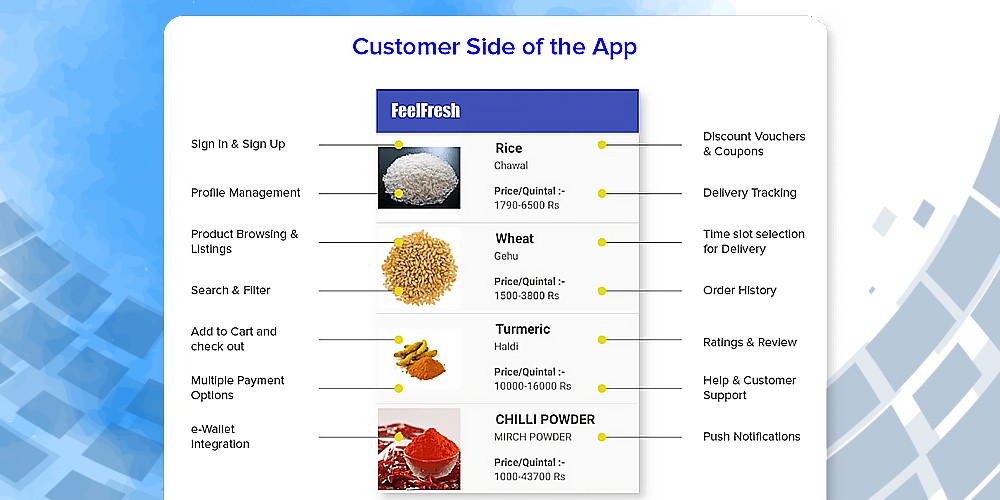 Customer Side of the App

Sign In & Sign Up

Profile Management

Product Browsing & Listings

Search & Filter

Add to Cart and check out

Multiple Payment Options

e-Wallet Integration

FeelFresh

Rice
Chawal
Price/Quintal :-
1790-6500 Rs

Wheat
Gehu
Price/Quintal :-
1500-3800 Rs

Turmeric
Haldi
Price/Quintal :-
10000-16000 Rs

CHILLI POWDER
MIRCH POWDER
Price/Quintal :-
1000-43700 Rs

Discount Vouchers & Coupons

Delivery Tracking

Time slot selection for Delivery

Order History

Ratings & Review

Help & Customer Support

Push Notifications